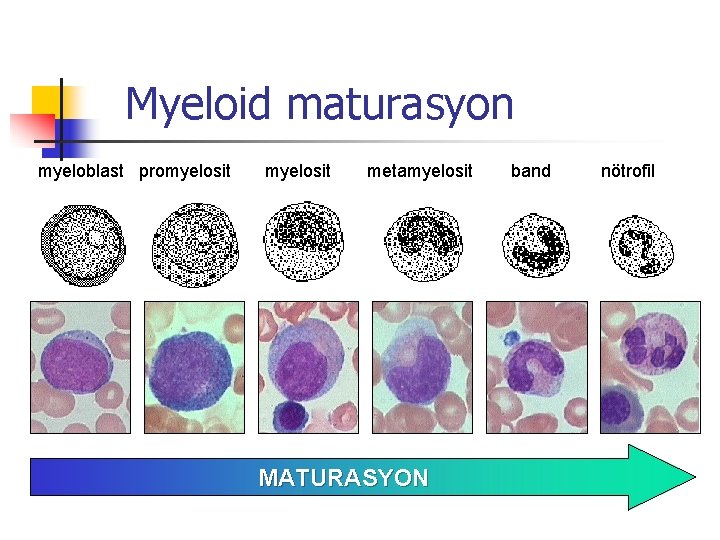 Myeloid maturasyon

myeloblast promyelosit myelosit metamyelosit band nötrofil

MATURASYON